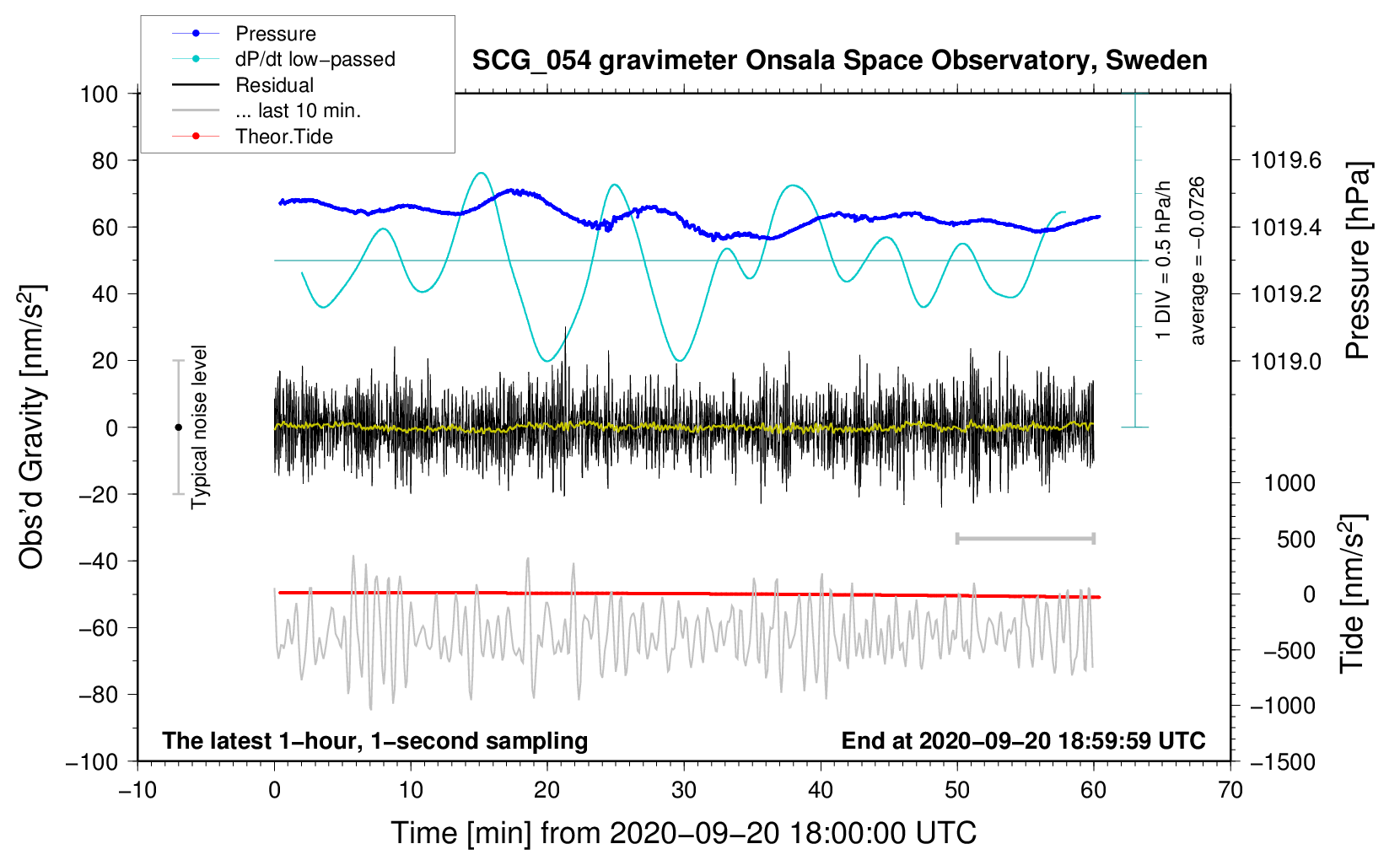 Pressure
dP/dt low−passed
Residual
... last 10 min.
Theor.Tide

SCG_054 gravimeter Onsala Space Observatory, Sweden

100
80
60
40
20
0
−20
−40
−60
−80
−100

Obs'd Gravity [nm/s$^2$]

Typical noise level

1 DIV = 0.5 hPa/h
average = −0.0726

1019.6
1019.4
1019.2
1019.0

Pressure [hPa]

1000
500
0
−500
−1000
−1500

Tide [nm/s$^2$]

The latest 1−hour, 1−second sampling

End at 2020−09−20 18:59:59 UTC

−10 0 10 20 30 40 50 60 70

Time [min] from 2020−09−20 18:00:00 UTC